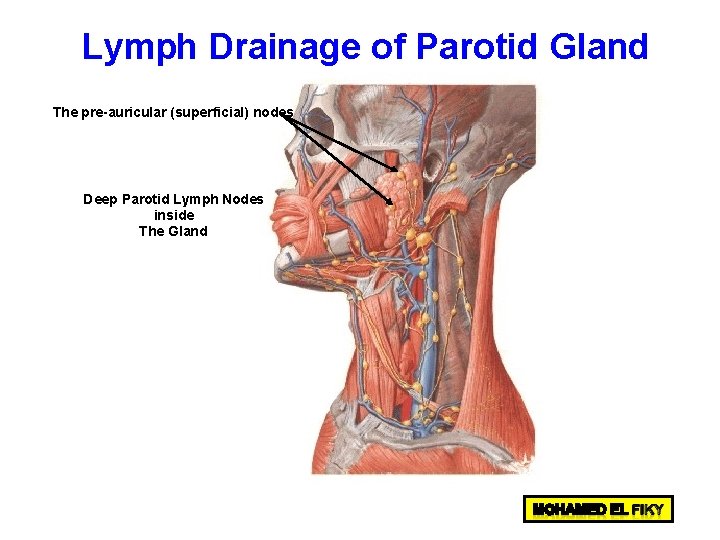 Lymph Drainage of Parotid Gland

The pre-auricular (superficial) nodes

Deep Parotid Lymph Nodes
inside
The Gland

MOHAMED EL FIKY